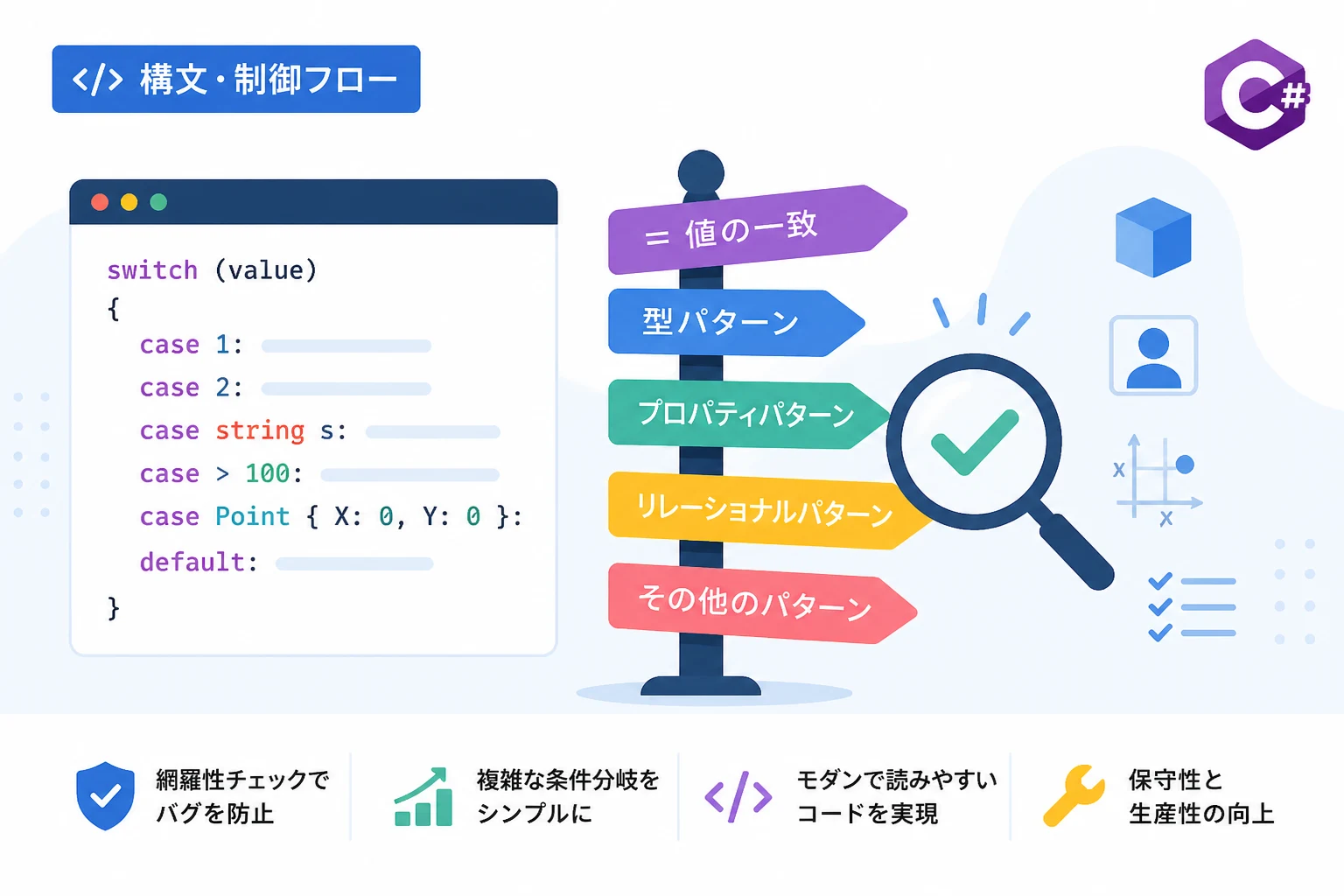 </> 構文・制御フロー

C#

switch (value)
{
case 1:
case 2:
case string s:
case > 100:
case Point { X: 0, Y: 0 }:
default:
}

= 値の一致

型パターン

プロパティパターン

リレーショナルパターン

その他のパターン

x

x

網羅性チェックで
バグを防止

複雑な条件分岐を
シンプルに

</>

モダンで読みやすい
コードを実現

保守性と
生産性の向上